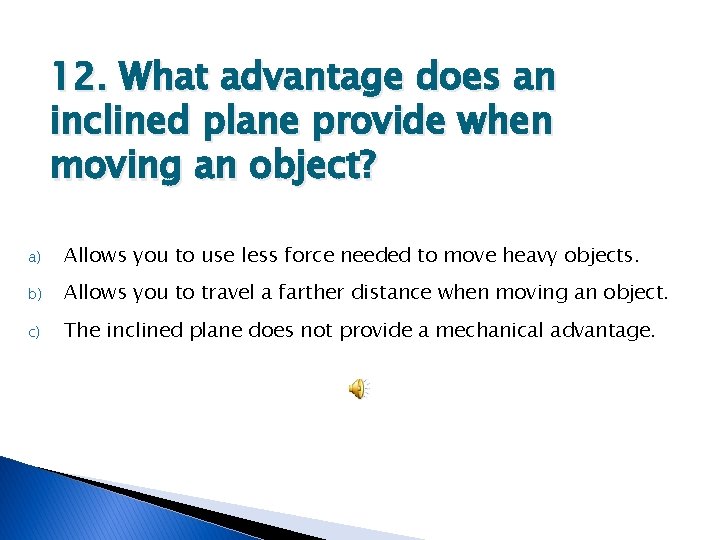 12. What advantage does an inclined plane provide when moving an object?

a) Allows you to use less force needed to move heavy objects.

b) Allows you to travel a farther distance when moving an object.

c) The inclined plane does not provide a mechanical advantage.